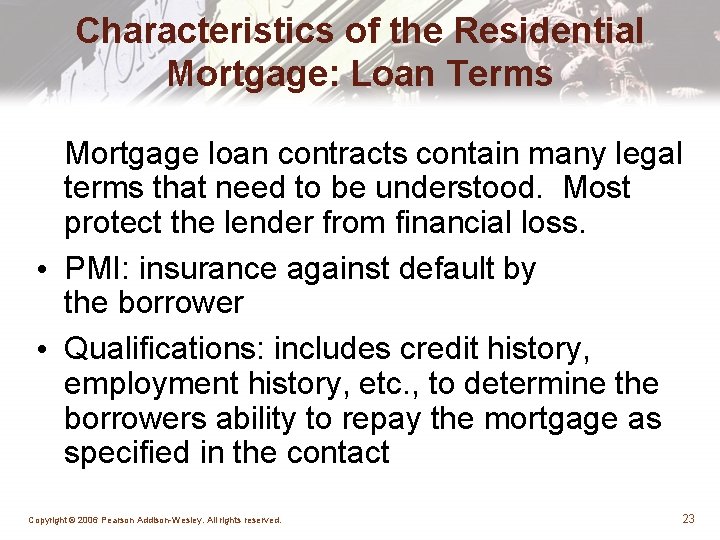 Characteristics of the Residential Mortgage: Loan Terms

Mortgage loan contracts contain many legal terms that need to be understood. Most protect the lender from financial loss.

• PMI: insurance against default by the borrower

• Qualifications: includes credit history, employment history, etc., to determine the borrowers ability to repay the mortgage as specified in the contact

Copyright © 2006 Pearson Addison-Wesley. All rights reserved.

23